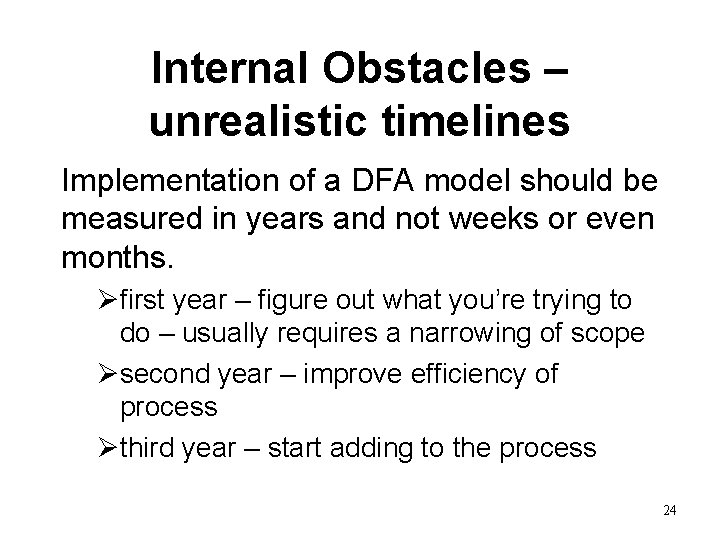 Internal Obstacles – unrealistic timelines

Implementation of a DFA model should be measured in years and not weeks or even months.

➢first year – figure out what you're trying to do – usually requires a narrowing of scope

➢second year – improve efficiency of process

➢third year – start adding to the process

24